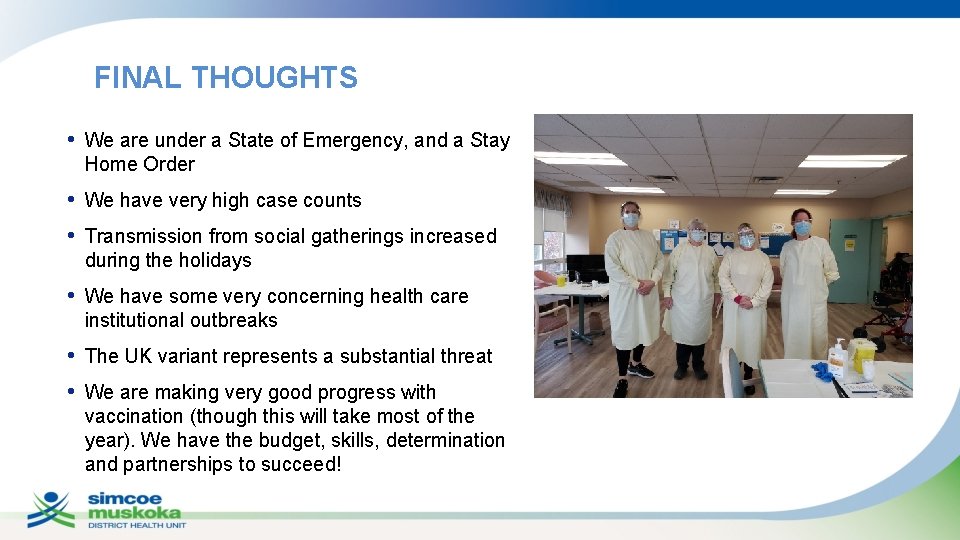 FINAL THOUGHTS

• We are under a State of Emergency, and a Stay Home Order

• We have very high case counts

• Transmission from social gatherings increased during the holidays

• We have some very concerning health care institutional outbreaks

• The UK variant represents a substantial threat

• We are making very good progress with vaccination (though this will take most of the year). We have the budget, skills, determination and partnerships to succeed!

simcoe muskoka DISTRICT HEALTH UNIT